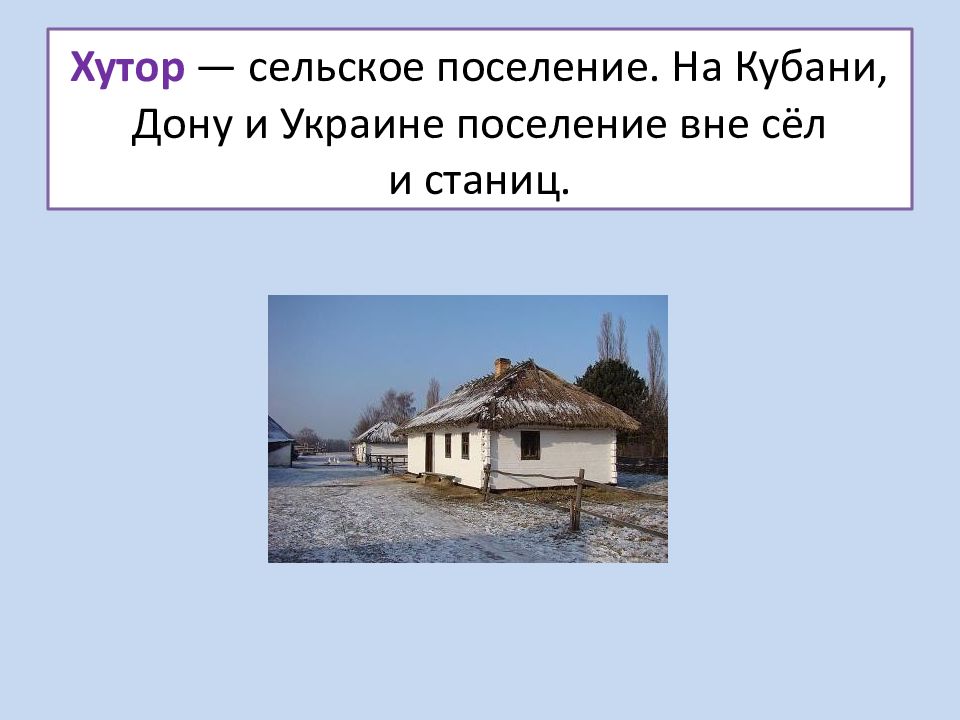 Хутор — сельское поселение. На Кубани, Дону и Украине поселение вне сёл и станиц.